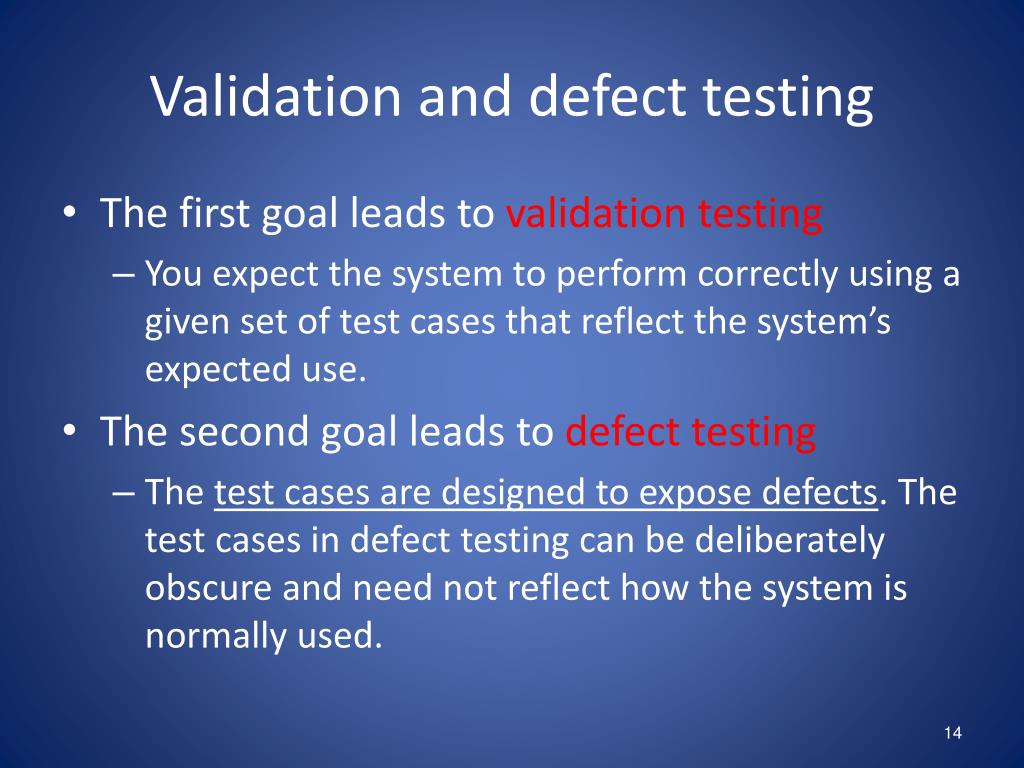 Validation and defect testing

• The first goal leads to validation testing
– You expect the system to perform correctly using a given set of test cases that reflect the system's expected use.

• The second goal leads to defect testing
– The test cases are designed to expose defects. The test cases in defect testing can be deliberately obscure and need not reflect how the system is normally used.

14